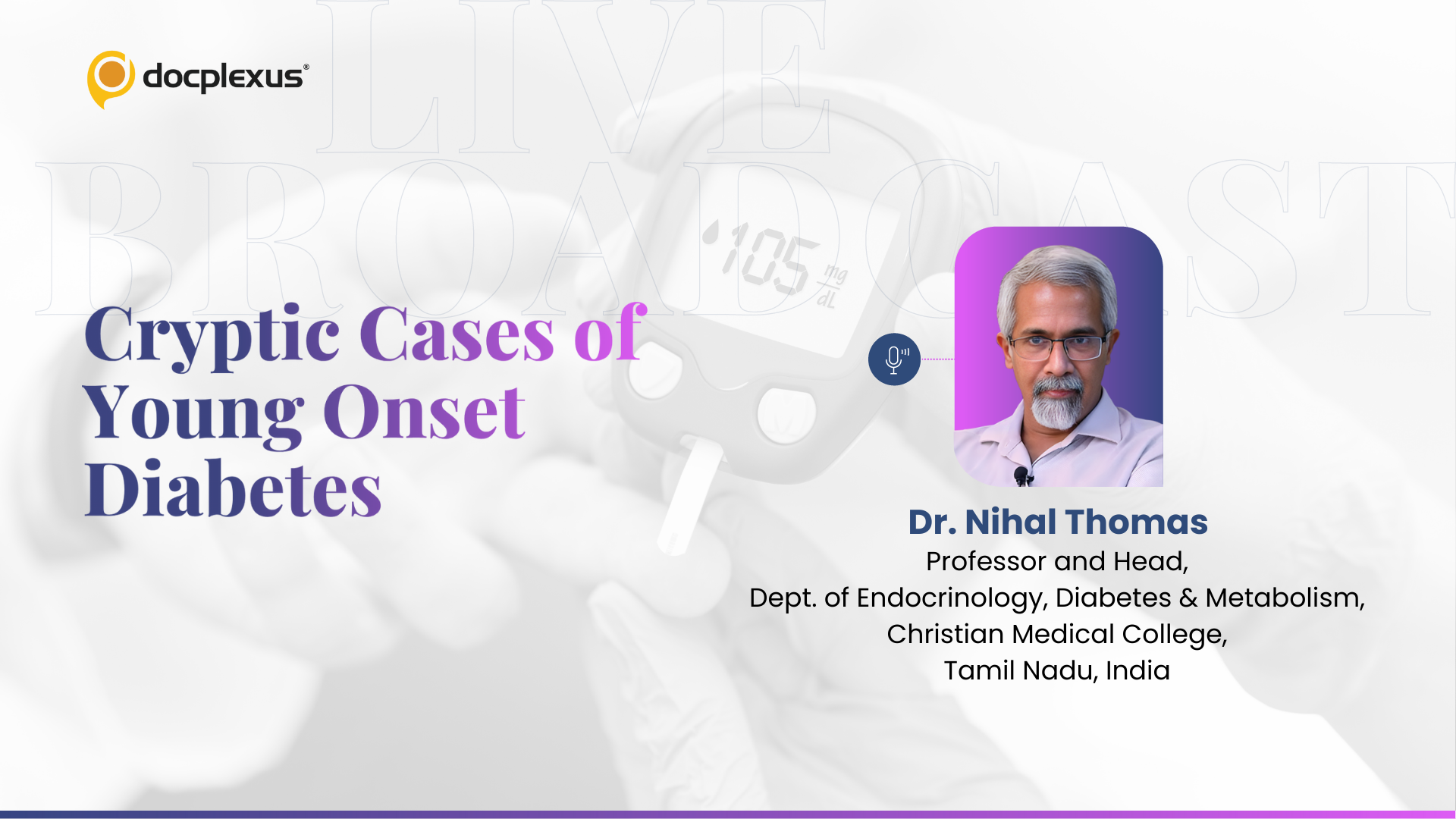 docplexus®

LIVE BROADCAST

105 mg/dL

Cryptic Cases of Young Onset Diabetes

Dr. Nihal Thomas
Professor and Head,
Dept. of Endocrinology, Diabetes & Metabolism,
Christian Medical College,
Tamil Nadu, India